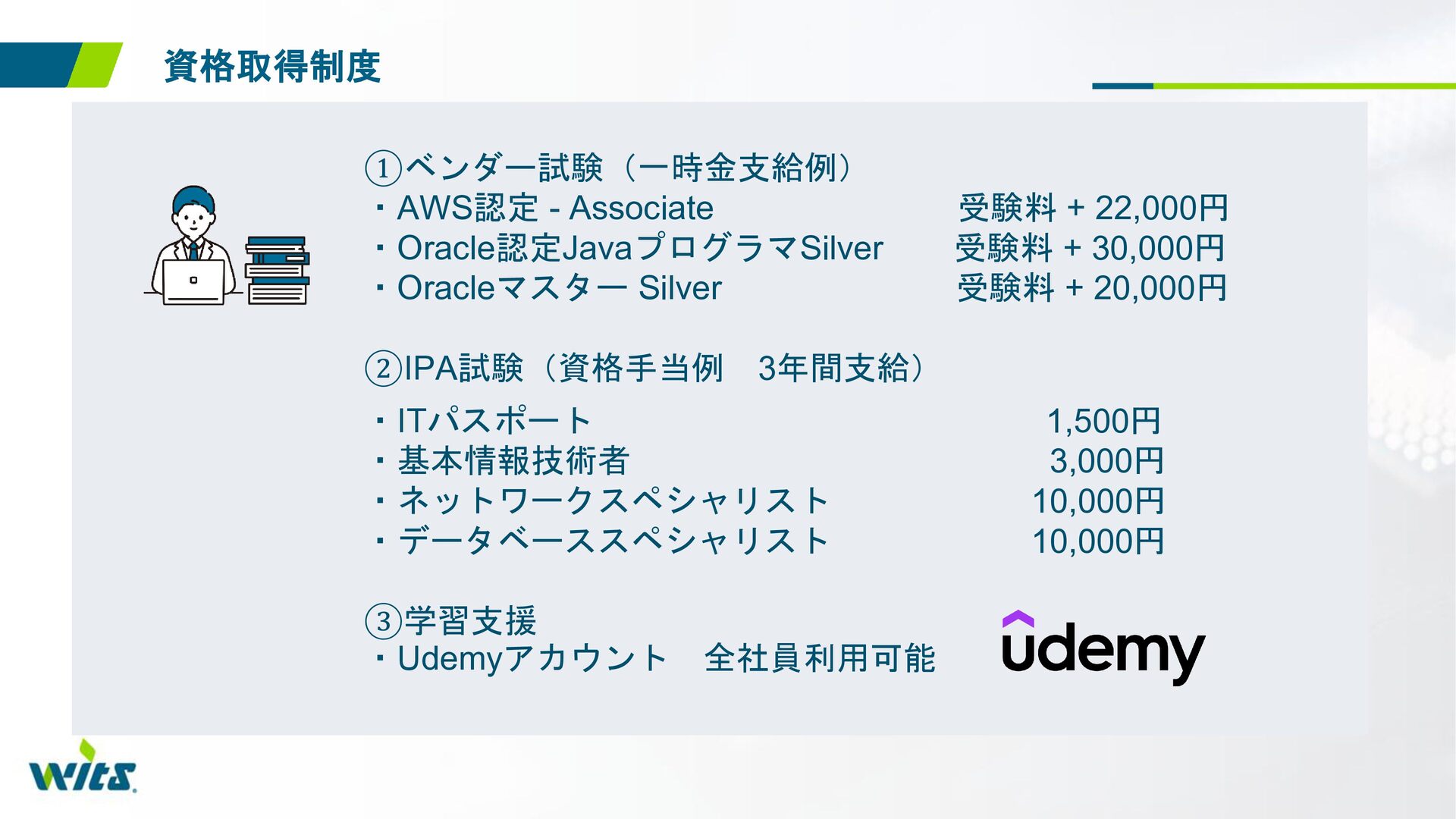 資格取得制度

①ベンダー試験（一時金支給例）
・AWS認定 - Associate 受験料 + 22,000円
・Oracle認定JavaプログラマSilver 受験料 + 30,000円
・Oracleマスター Silver 受験料 + 20,000円

②IPA試験（資格手当例 3年間支給）
・ITパスポート 1,500円
・基本情報技術者 3,000円
・ネットワークスペシャリスト 10,000円
・データベーススペシャリスト 10,000円

③学習支援
・Udemyアカウント 全社員利用可能

udemy

wits